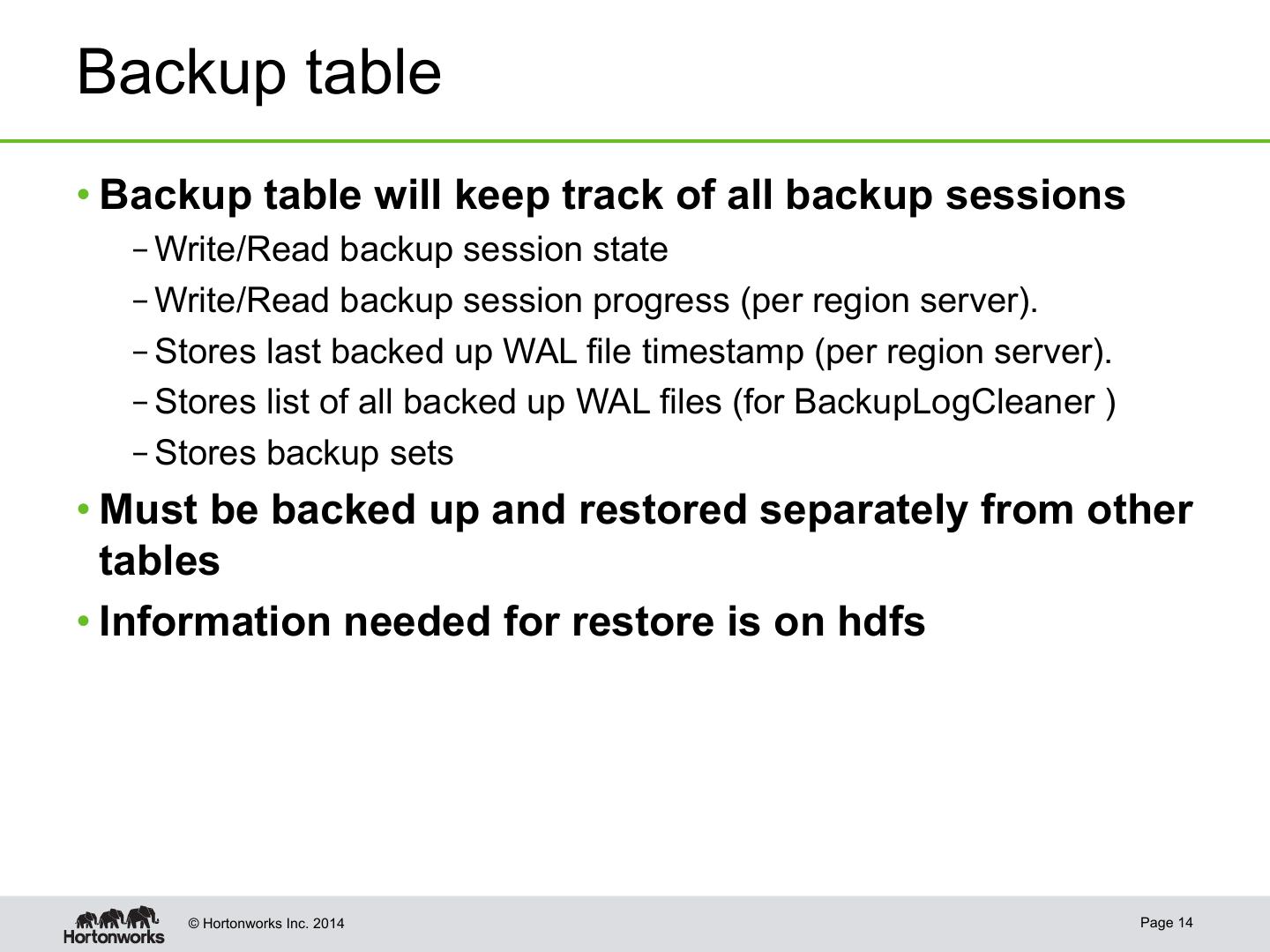 Backup table

• Backup table will keep track of all backup sessions
– Write/Read backup session state
– Write/Read backup session progress (per region server).
– Stores last backed up WAL file timestamp (per region server).
– Stores list of all backed up WAL files (for BackupLogCleaner )
– Stores backup sets

• Must be backed up and restored separately from other tables

• Information needed for restore is on hdfs

Hortonworks © Hortonworks Inc. 2014

Page 14